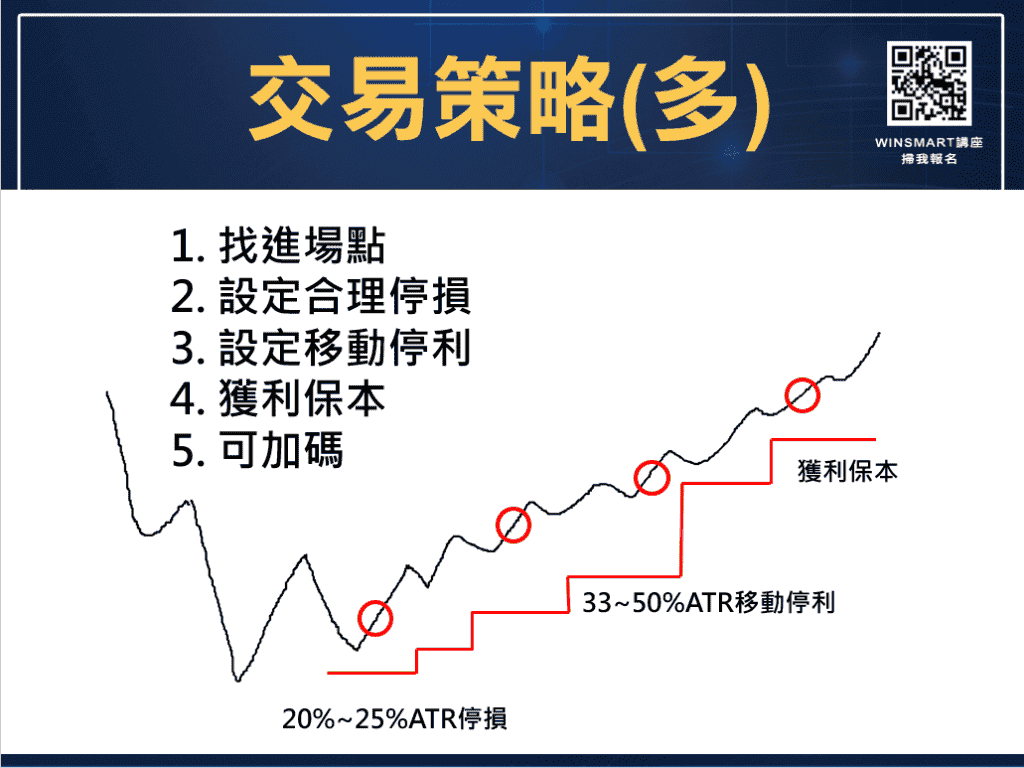 交易策略(多)

WINSMART講座
掃我報名

1. 找進場點
2. 設定合理停損
3. 設定移動停利
4. 獲利保本
5. 可加碼

獲利保本

33~50%ATR移動停利

20%~25%ATR停損